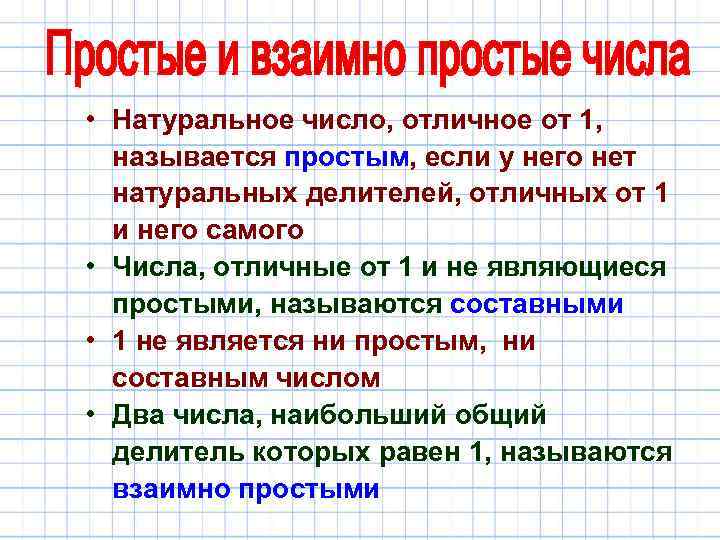 Простые и взаимно простые числа

• Натуральное число, отличное от 1, называется простым, если у него нет натуральных делителей, отличных от 1 и него самого

• Числа, отличные от 1 и не являющиеся простыми, называются составными

• 1 не является ни простым, ни составным числом

• Два числа, наибольший общий делитель которых равен 1, называются взаимно простыми